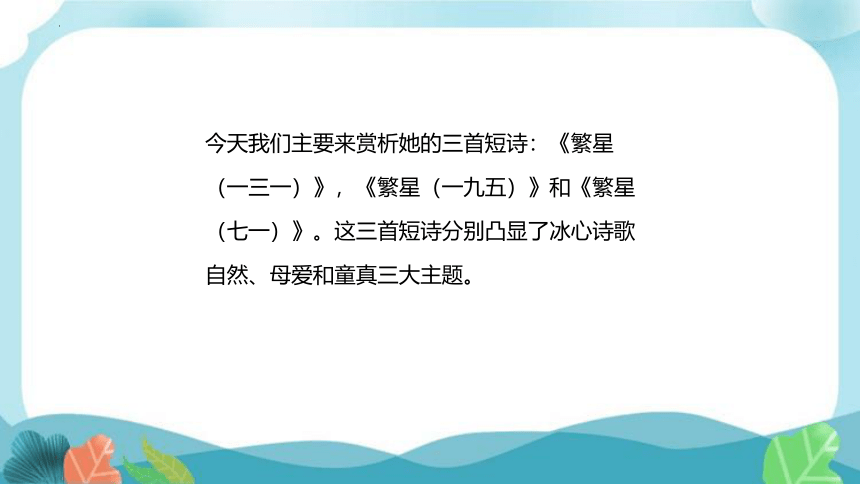 今天我们主要来赏析她的三首短诗：《繁星（一三一）》，《繁星（一九五）》和《繁星（七一）》。这三首短诗分别凸显了冰心诗歌自然、母爱和童真三大主题。